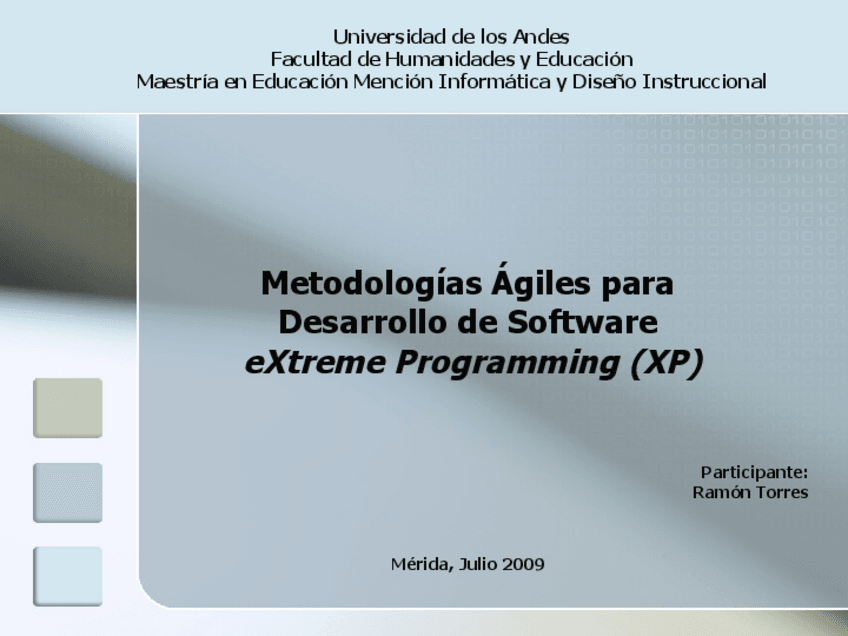 Universidad de los Andes
Facultad de Humanidades y Educación
Maestría en Educación Mención Informática y Diseño Instruccional

Metodologías Ágiles para Desarrollo de Software
eXtreme Programming (XP)

Participante:
Ramón Torres

Mérida, Julio 2009